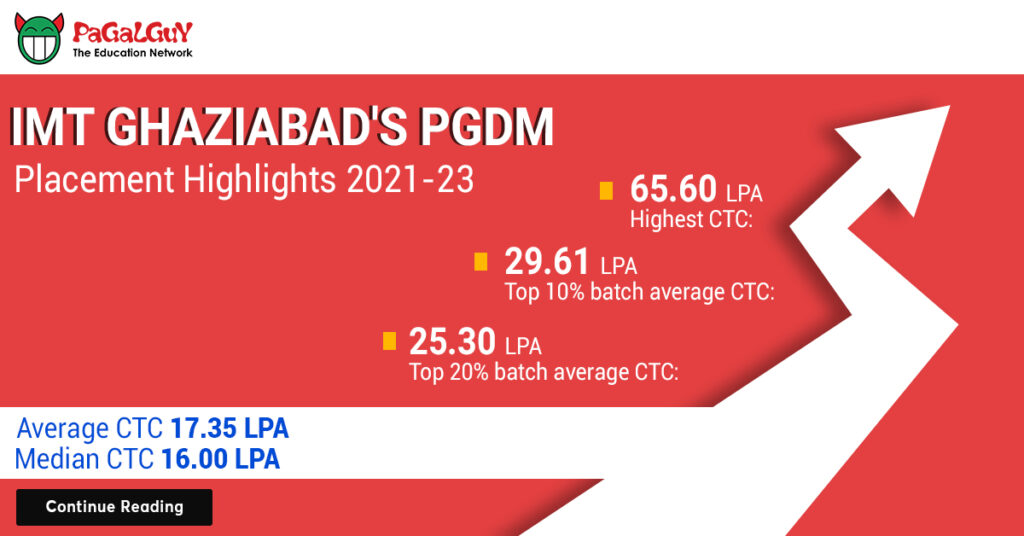 PaGaLGuY
The Education Network

IMT GHAZIABAD'S PGDM
Placement Highlights 2021-23

65.60 LPA
Highest CTC:

29.61 LPA
Top 10% batch average CTC:

25.30 LPA
Top 20% batch average CTC:

Average CTC 17.35 LPA
Median CTC 16.00 LPA

Continue Reading